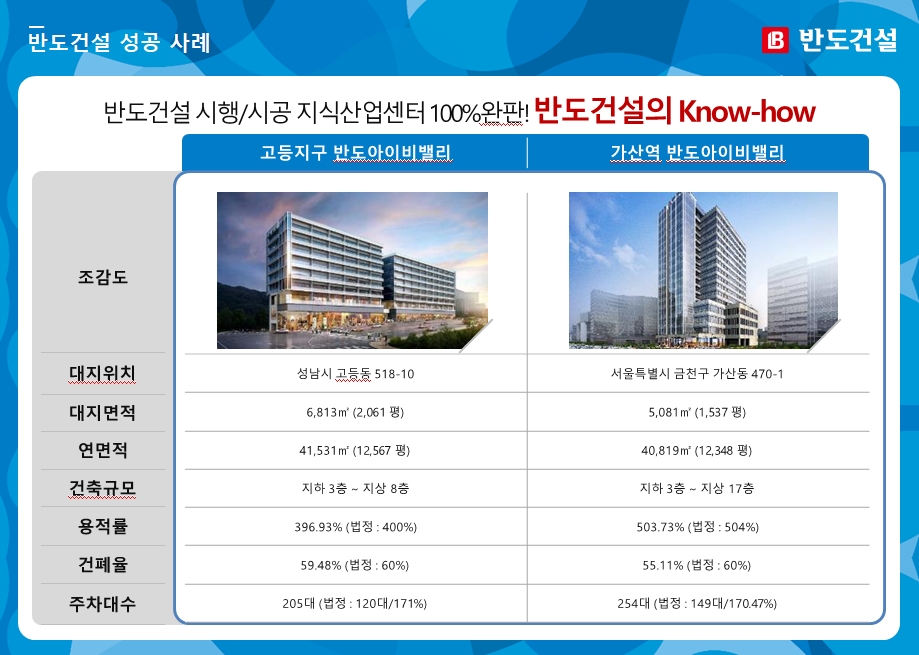 반도건설 성공 사례

반도건설

반도건설 시행/시공 지식산업센터 100%완판! 반도건설의 Know-how

| | 고등지구 반도아이비밸리 | 가산역 반도아이비밸리 |
|---|---|---|
| 조감도 | | |
| 대지위치 | 성남시 고등동 518-10 | 서울특별시 금천구 가산동 470-1 |
| 대지면적 | 6,813㎡ (2,061 평) | 5,081㎡ (1,537 평) |
| 연면적 | 41,531㎡ (12,567 평) | 40,819㎡ (12,348 평) |
| 건축규모 | 지하 3층 ~ 지상 8층 | 지하 3층 ~ 지상 17층 |
| 용적률 | 396.93% (법정 : 400%) | 503.73% (법정 : 504%) |
| 건폐율 | 59.48% (법정 : 60%) | 55.11% (법정 : 60%) |
| 주차대수 | 205대 (법정 : 120대/171%) | 254대 (법정 : 149대/170.47%) |